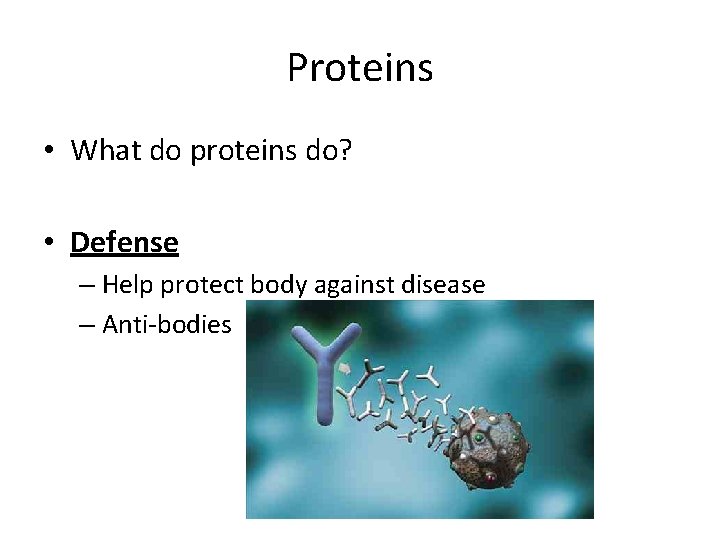 Proteins

• What do proteins do?

• Defense
– Help protect body against disease
– Anti-bodies